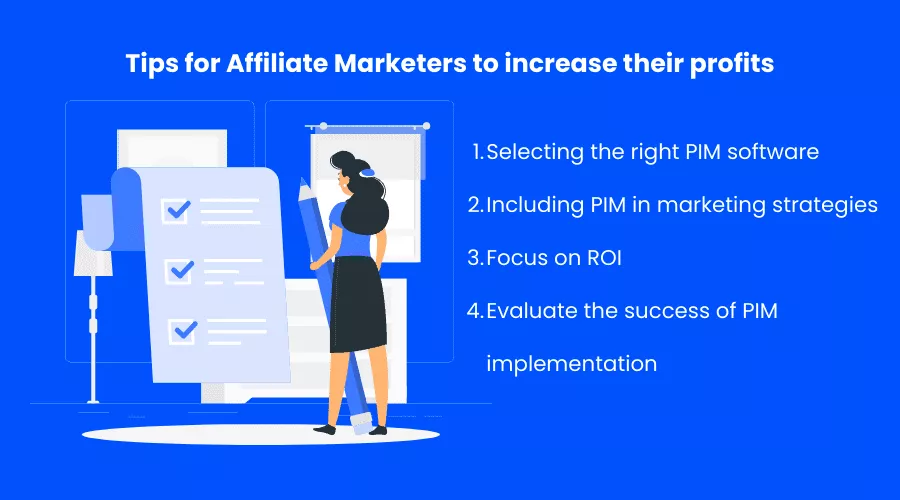 Tips for Affiliate Marketers to increase their profits

1. Selecting the right PIM software

2. Including PIM in marketing strategies

3. Focus on ROI

4. Evaluate the success of PIM implementation